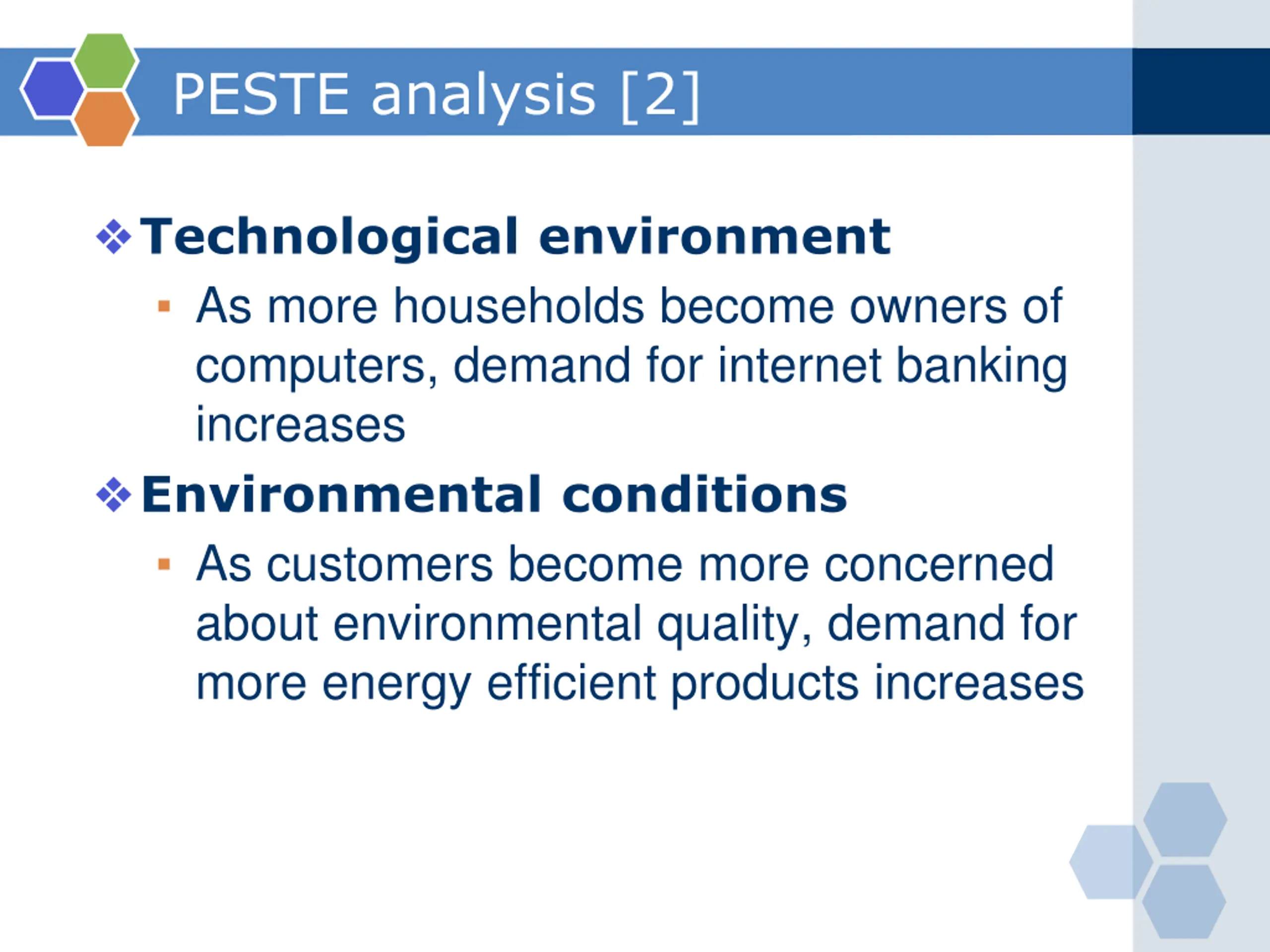 PESTE analysis [2]

❖ Technological environment

▪ As more households become owners of computers, demand for internet banking increases

❖ Environmental conditions

▪ As customers become more concerned about environmental quality, demand for more energy efficient products increases